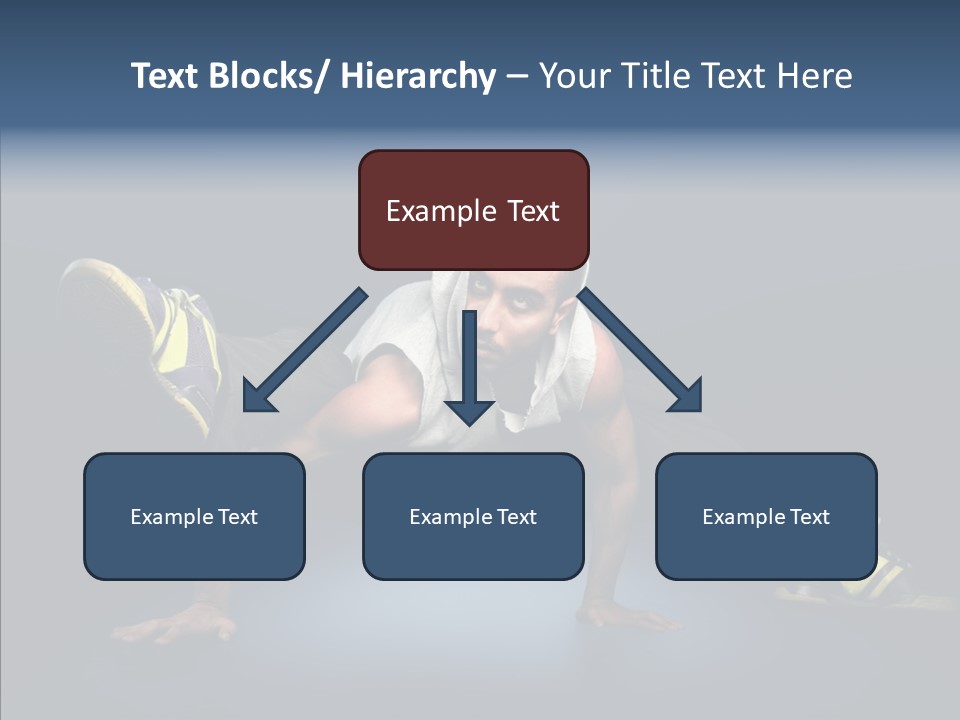 Text Blocks/ Hierarchy – Your Title Text Here

Example Text

Example Text

Example Text

Example Text